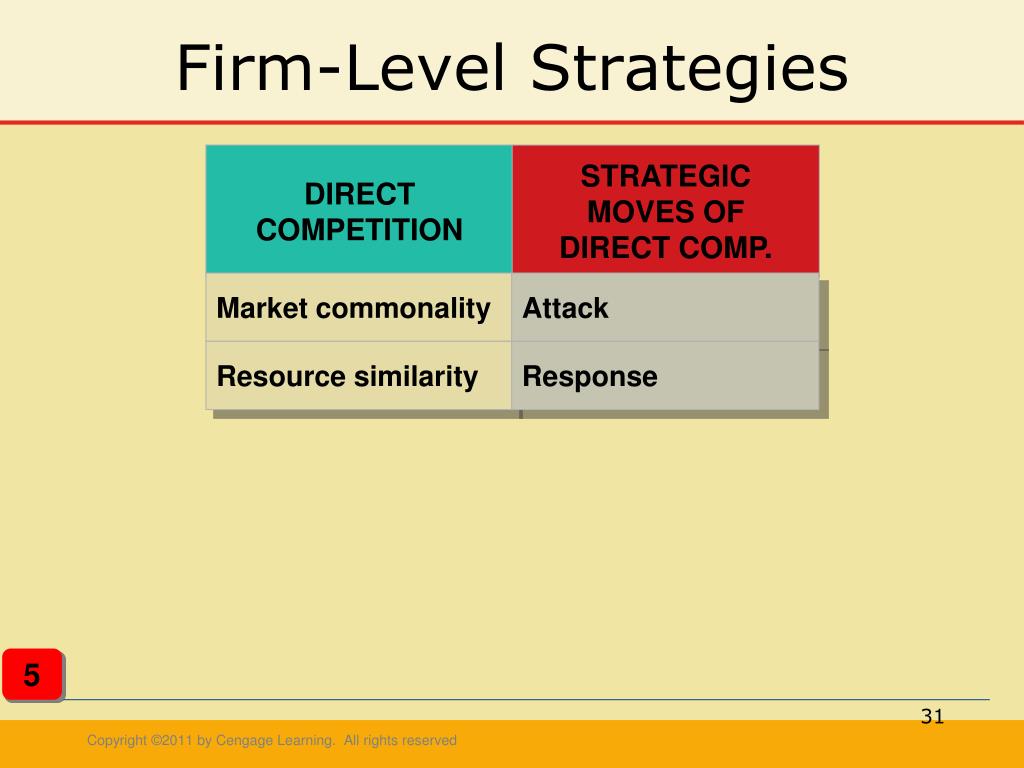 Firm-Level Strategies

| DIRECT COMPETITION | STRATEGIC MOVES OF DIRECT COMP. |
|---|---|
| Market commonality | Attack |
| Resource similarity | Response |

5

31

Copyright ©2011 by Cengage Learning. All rights reserved